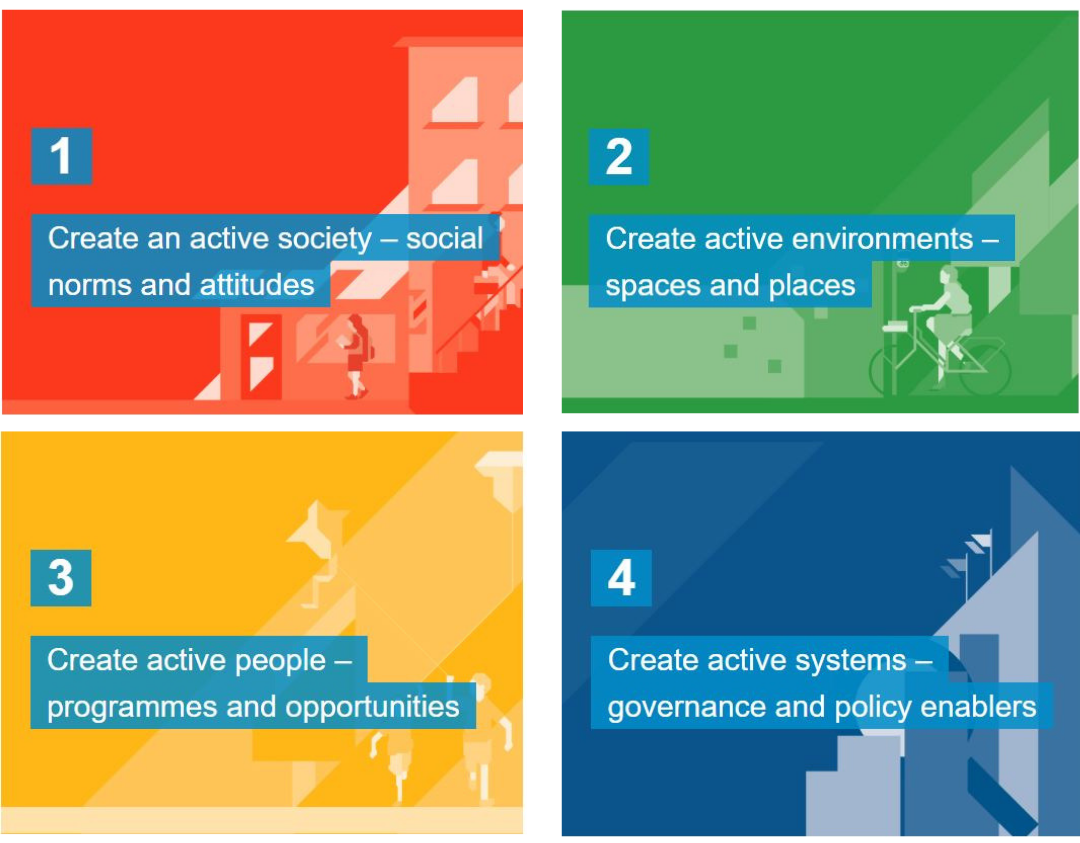 1

Create an active society – social norms and attitudes

2

Create active environments – spaces and places

3

Create active people – programmes and opportunities

4

Create active systems – governance and policy enablers